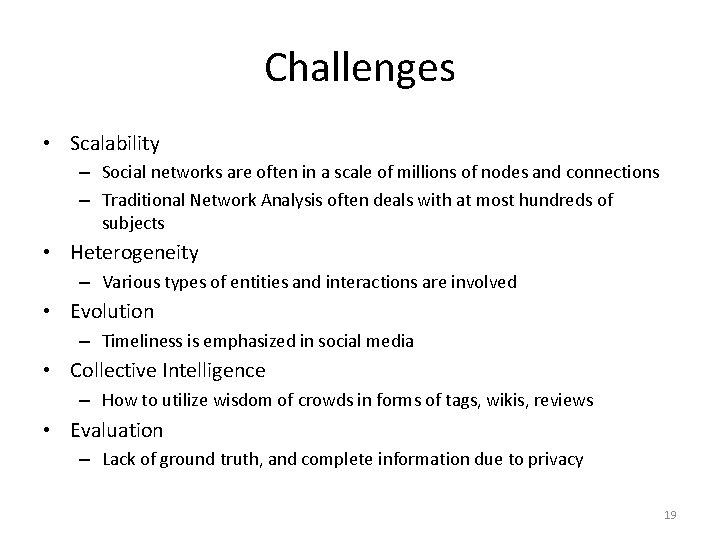 Challenges

• Scalability
– Social networks are often in a scale of millions of nodes and connections
– Traditional Network Analysis often deals with at most hundreds of subjects
• Heterogeneity
– Various types of entities and interactions are involved
• Evolution
– Timeliness is emphasized in social media
• Collective Intelligence
– How to utilize wisdom of crowds in forms of tags, wikis, reviews
• Evaluation
– Lack of ground truth, and complete information due to privacy

19